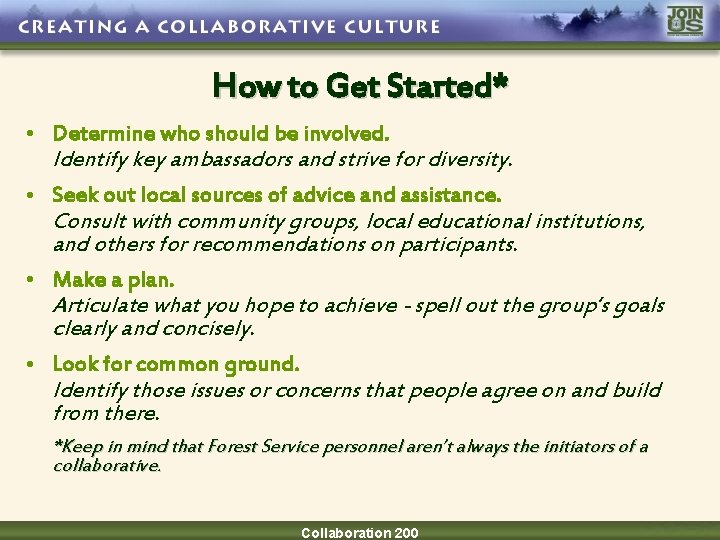 CREATING A COLLABORATIVE CULTURE

JOIN US

How to Get Started*

• Determine who should be involved.
Identify key ambassadors and strive for diversity.

• Seek out local sources of advice and assistance.
Consult with community groups, local educational institutions, and others for recommendations on participants.

• Make a plan.
Articulate what you hope to achieve - spell out the group's goals clearly and concisely.

• Look for common ground.
Identify those issues or concerns that people agree on and build from there.

*Keep in mind that Forest Service personnel aren't always the initiators of a collaborative.

Collaboration 200